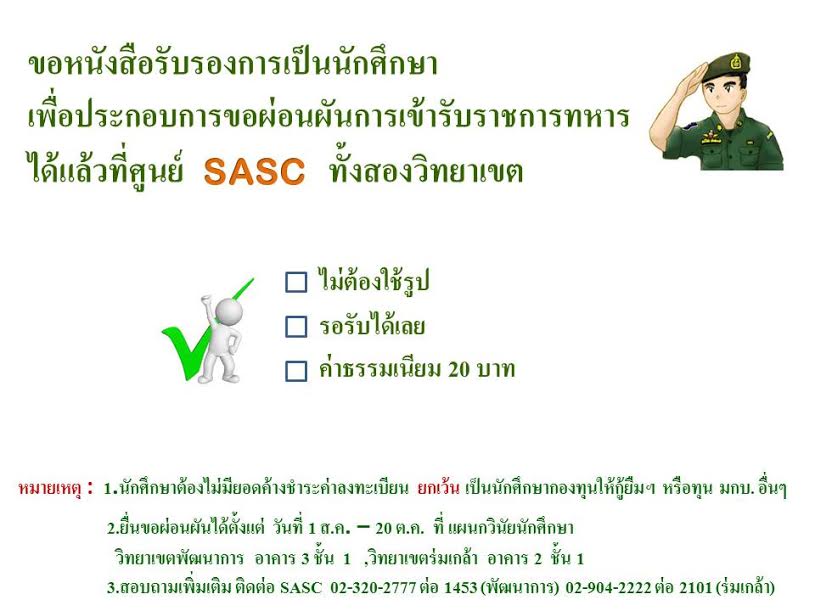 ขอหนังสือรับรองการเป็นนักศึกษา
เพื่อประกอบการขอผ่อนผันการเข้ารับราชการทหาร
ได้แล้วที่ศูนย์ SASC ทั้งสองวิทยาเขต

☐ ไม่ต้องใช้รูป
☐ รอรับได้เลย
☐ ค่าธรรมเนียม 20 บาท

หมายเหตุ : 1.นักศึกษาต้องไม่มียอดค้างชำระค่าลงทะเบียน ยกเว้น เป็นนักศึกษากองทุนให้กู้ยืมฯ หรือทุน มกบ. อื่นๆ
2.ยื่นขอผ่อนผันได้ตั้งแต่ วันที่ 1 ส.ค. – 20 ต.ค. ที่ แผนกวินัยนักศึกษา
วิทยาเขตพัฒนาการ อาคาร 3 ชั้น 1 ,วิทยาเขตร่มเกล้า อาคาร 2 ชั้น 1
3.สอบถามเพิ่มเติม ติดต่อ SASC 02-320-2777 ต่อ 1453 (พัฒนาการ) 02-904-2222 ต่อ 2101 (ร่มเกล้า)